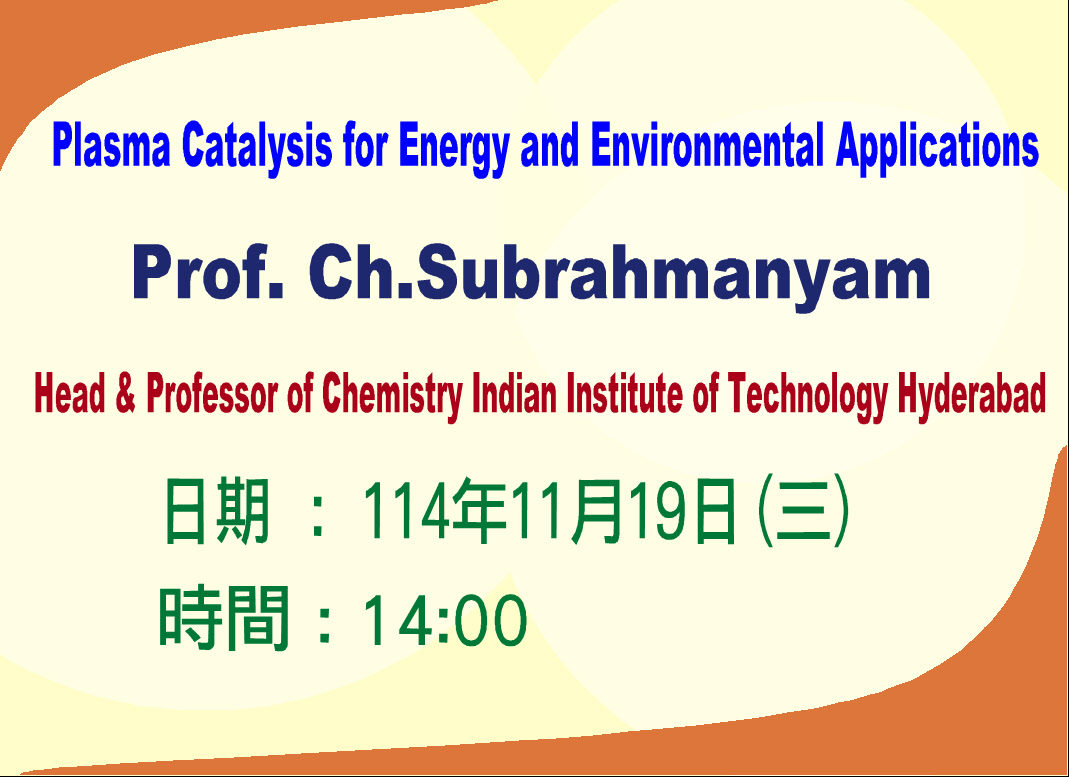 Plasma Catalysis for Energy and Environmental Applications

Prof. Ch.Subrahmanyam

Head & Professor of Chemistry Indian Institute of Technology Hyderabad

日期 ： 114年11月19日(三)

時間：14:00